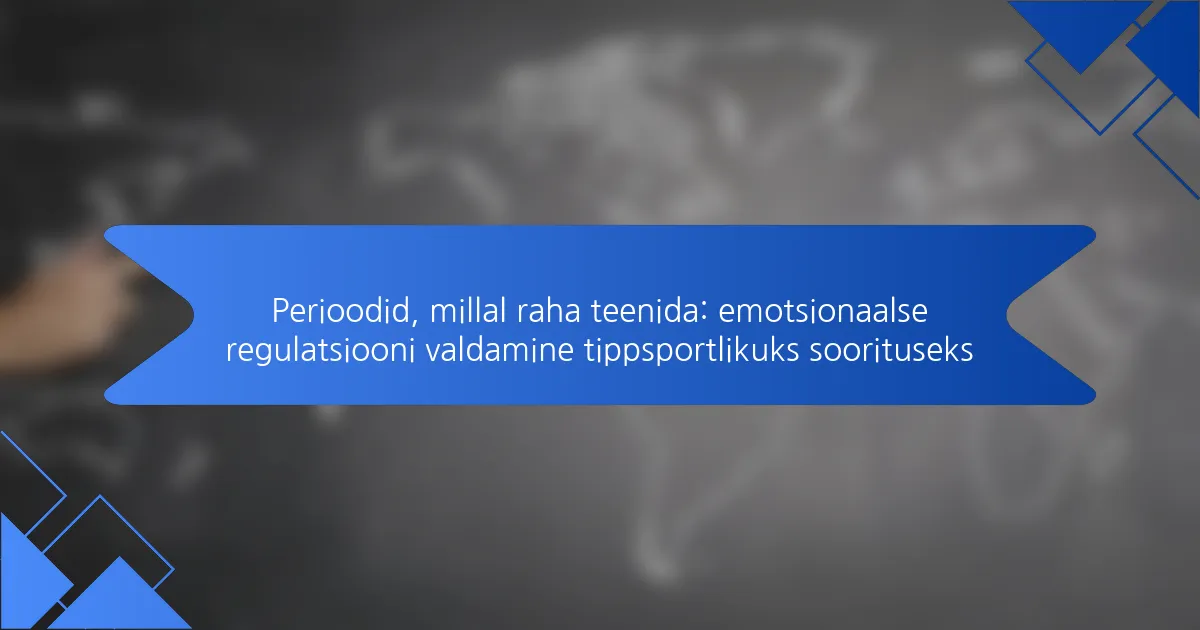 Perioodid, millal raha teenida: emotsionaalse regulatsiooni valdamine tippsportlikuks soorituseks